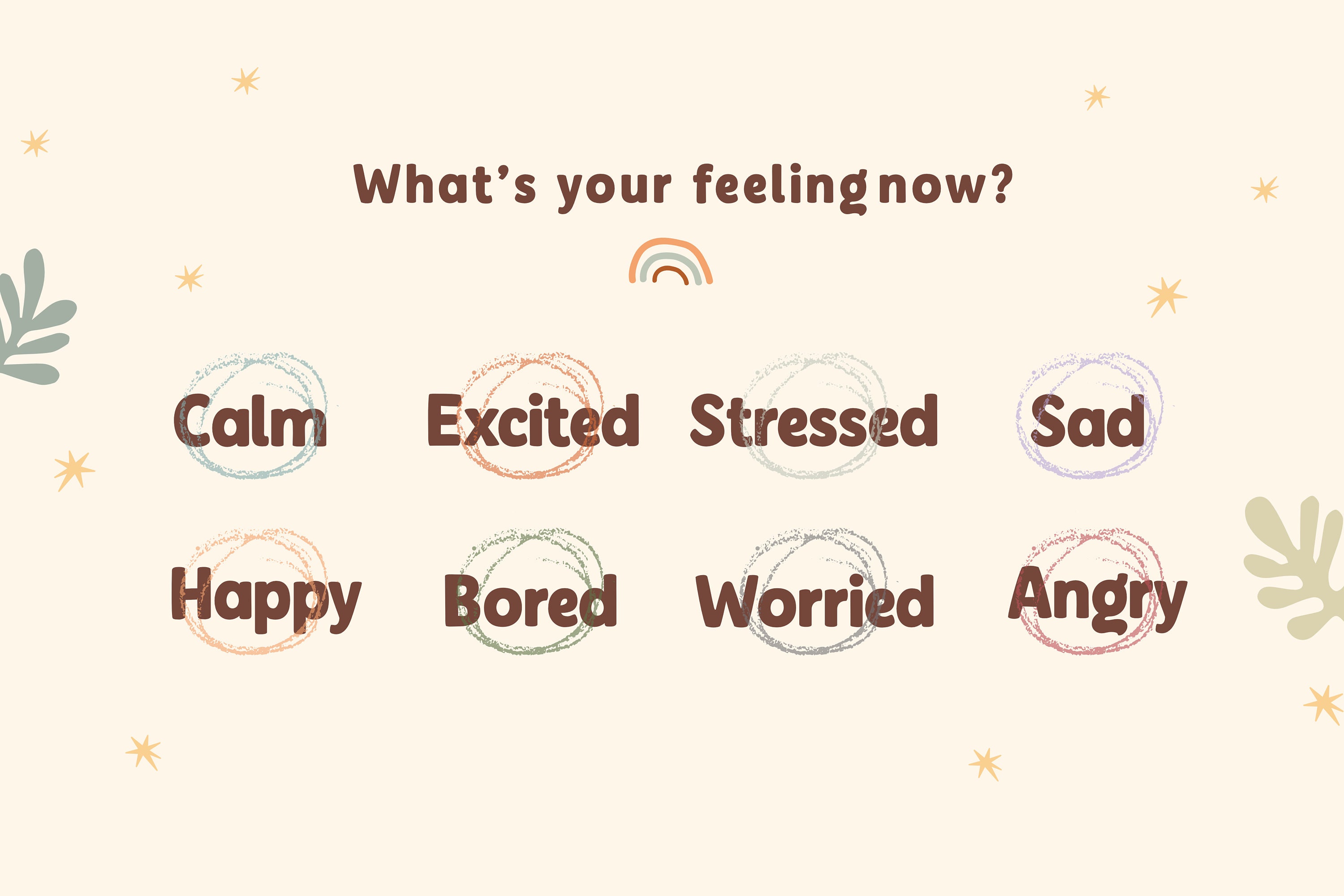 What's your feeling now?

Calm

Excited

Stressed

Sad

Happy

Bored

Worried

Angry